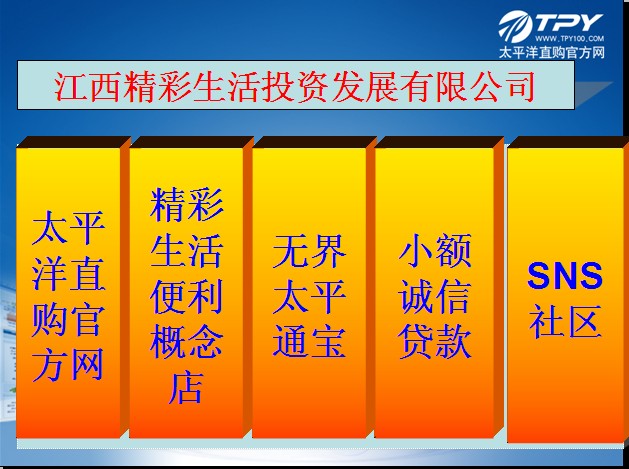 TPY
WWW.TPY100.COM
太平洋直购官方网

江西精彩生活投资发展有限公司

太平洋直购官方网

精彩生活便利概念店

无界太平通宝

小额诚信贷款

SNS社区